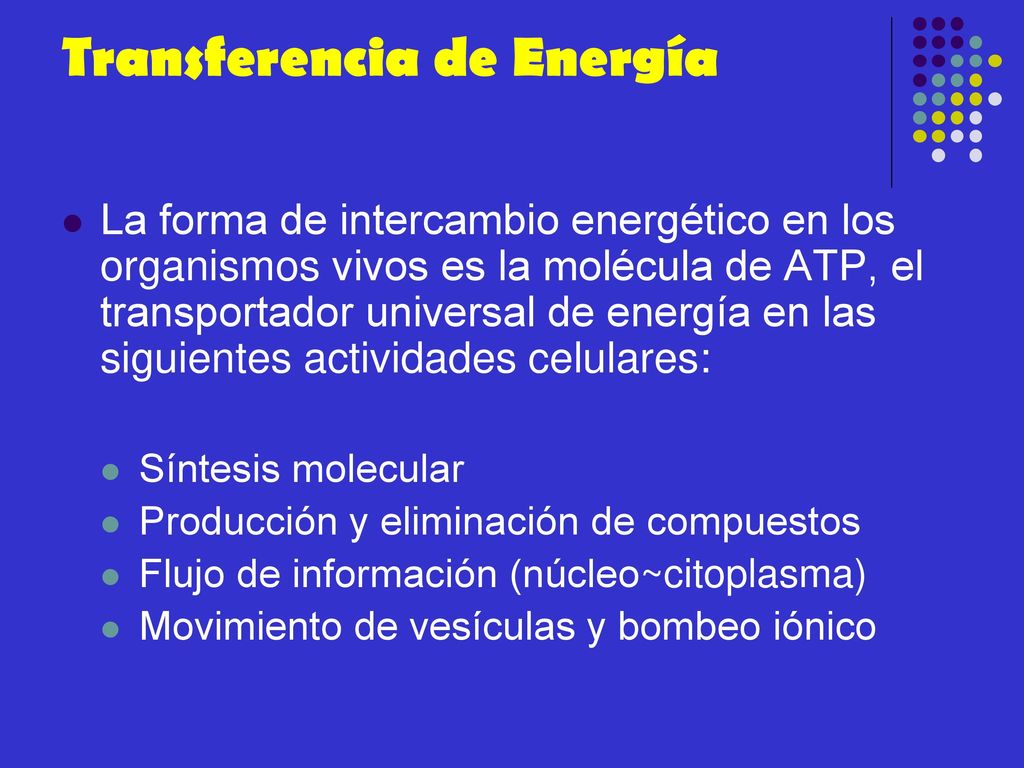 Transferencia de Energía

La forma de intercambio energético en los organismos vivos es la molécula de ATP, el transportador universal de energía en las siguientes actividades celulares:

Síntesis molecular
Producción y eliminación de compuestos
Flujo de información (núcleo~citoplasma)
Movimiento de vesículas y bombeo iónico